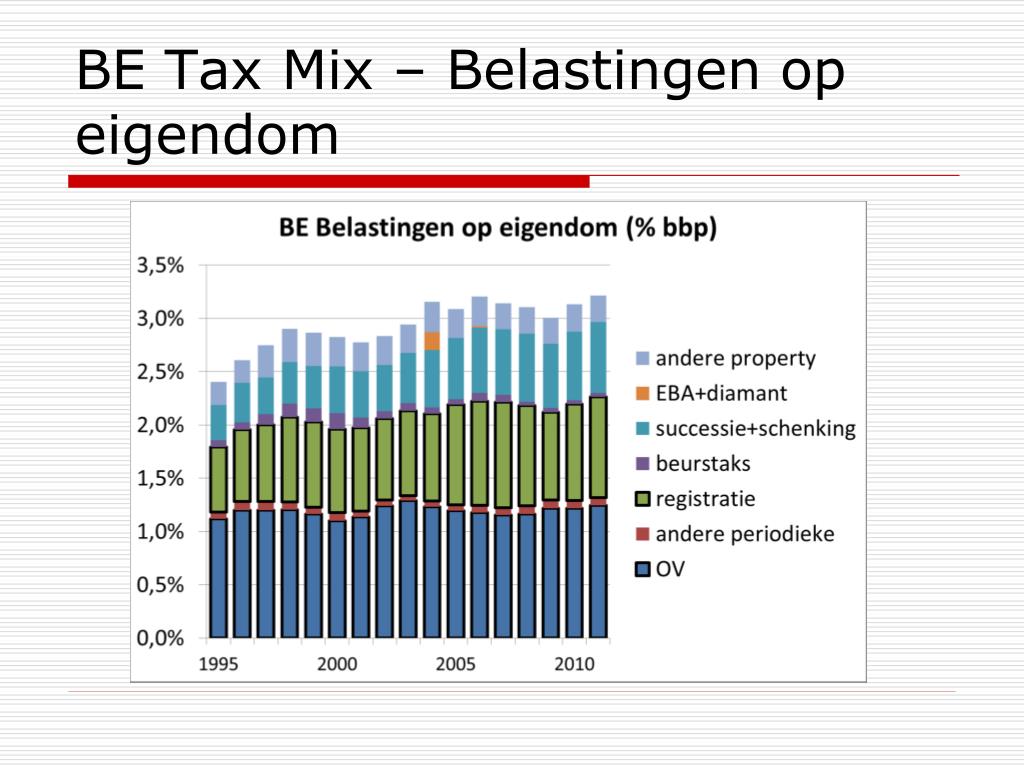 BE Tax Mix – Belastingen op eigendom

BE Belastingen op eigendom (% bbp)

3,5%
3,0%
2,5%
2,0%
1,5%
1,0%
0,5%
0,0%

1995
2000
2005
2010

andere property
EBA+diamant
successie+schenking
beurstaks
registratie
andere periodieke
OV